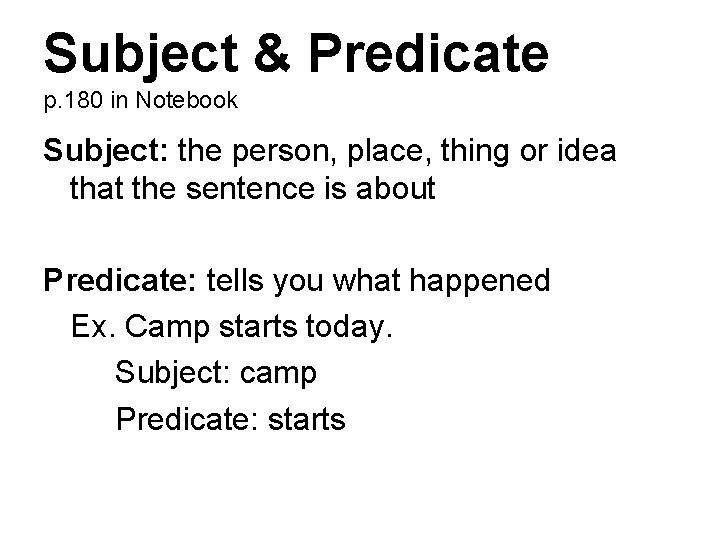 Subject & Predicate
p.180 in Notebook

Subject: the person, place, thing or idea that the sentence is about

Predicate: tells you what happened
Ex. Camp starts today.
Subject: camp
Predicate: starts